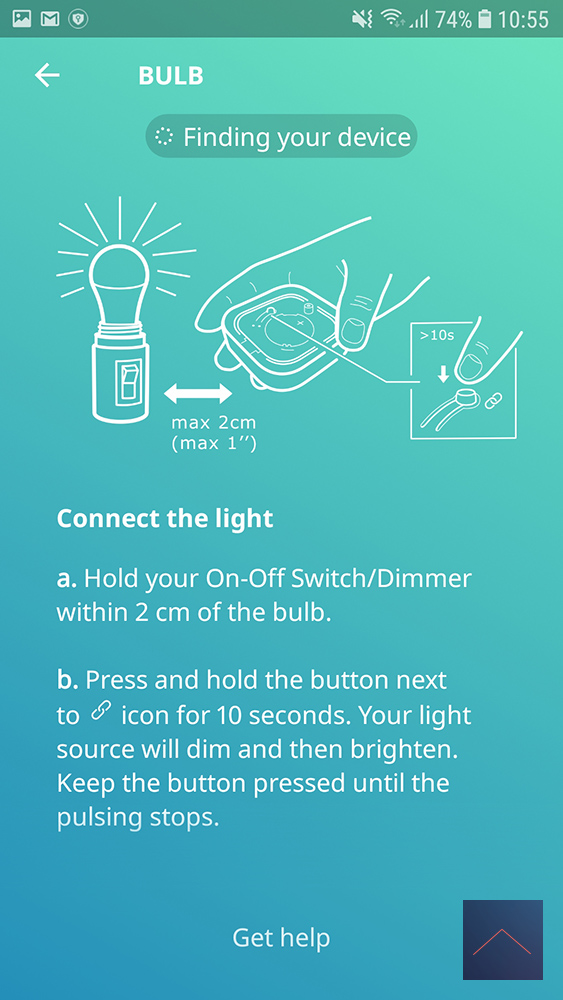 74% 10:55

BULB

Finding your device

max 2cm
(max 1'')

>10s

Connect the light

a. Hold your On-Off Switch/Dimmer within 2 cm of the bulb.

b. Press and hold the button next to icon for 10 seconds. Your light source will dim and then brighten. Keep the button pressed until the pulsing stops.

Get help